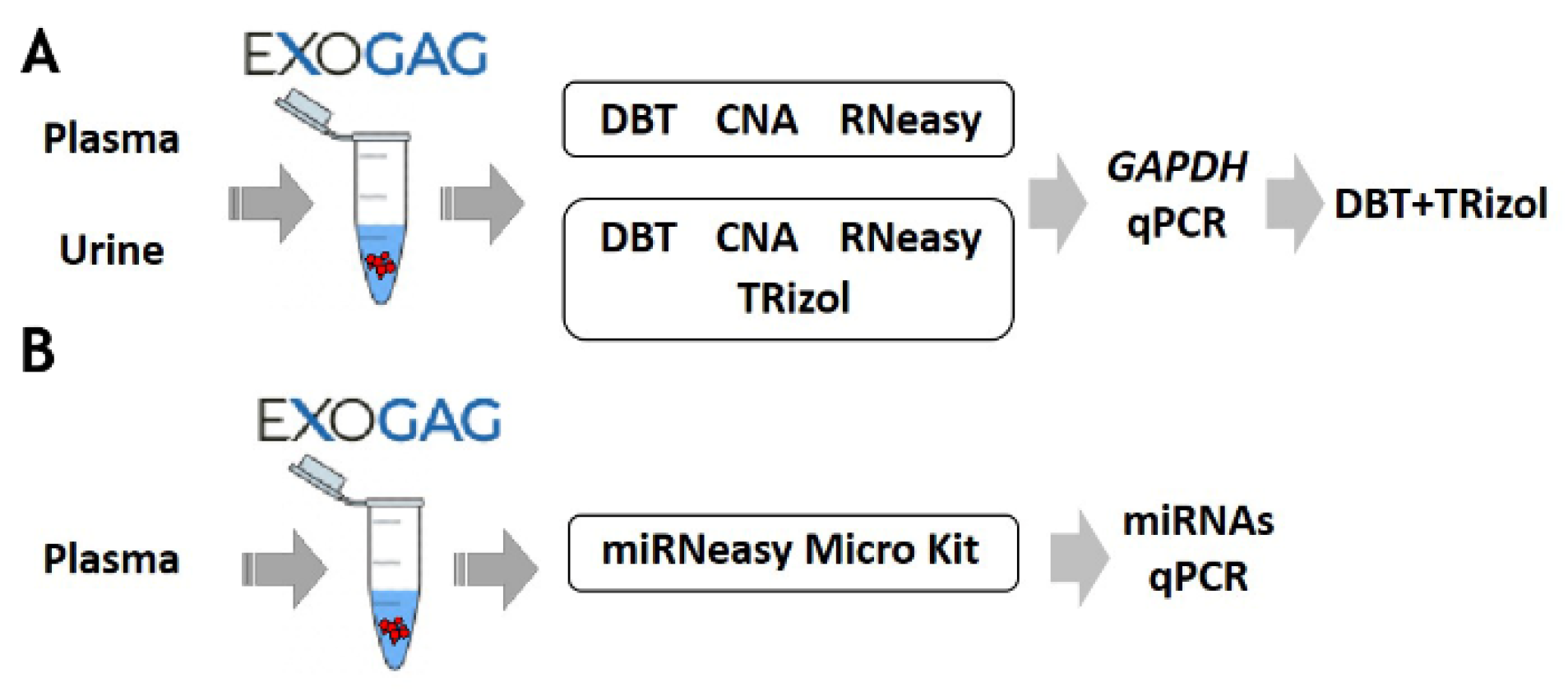 A

EXOGAG

Plasma

Urine

DBT CNA RNeasy

DBT CNA RNeasy TRizol

GAPDH qPCR

DBT+TRizol

B

EXOGAG

Plasma

miRNeasy Micro Kit

miRNAs qPCR